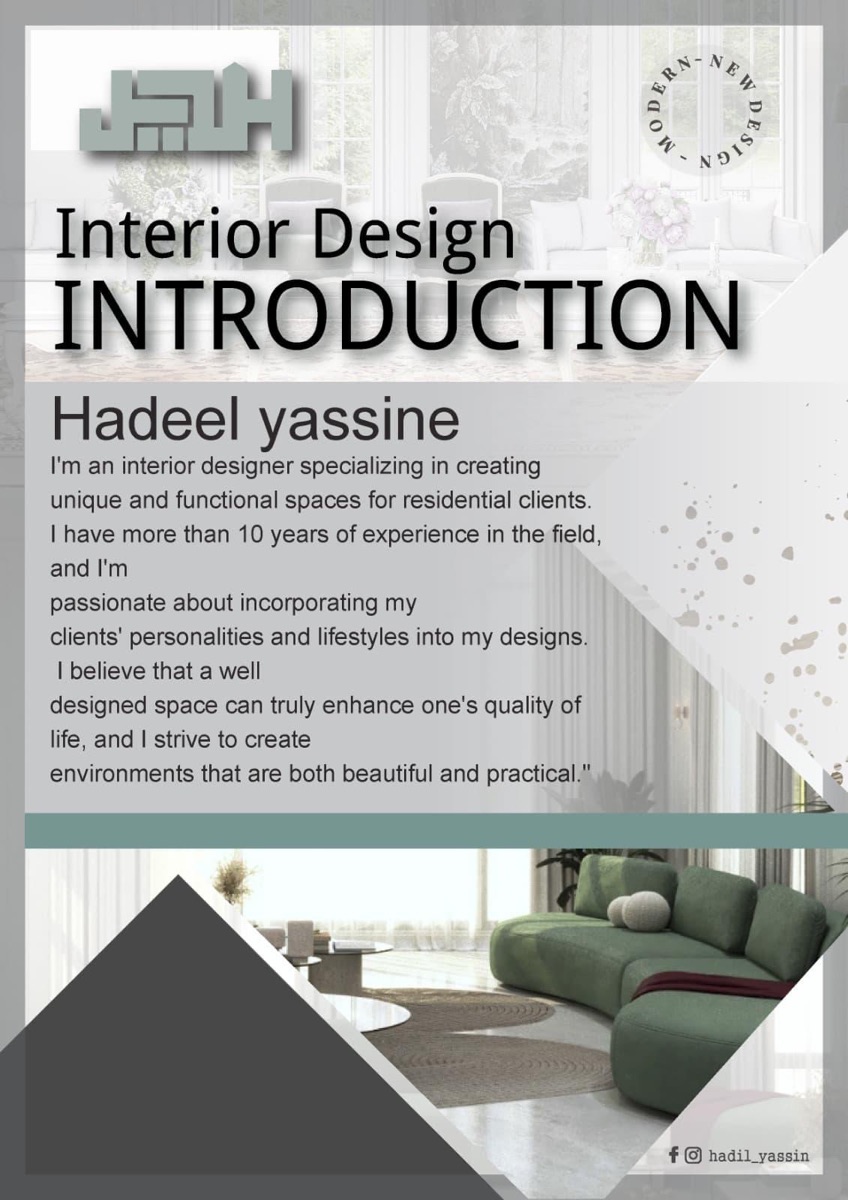 MODERN - NEW DESIGN -

Interior Design
INTRODUCTION

Hadeel yassine
I'm an interior designer specializing in creating unique and functional spaces for residential clients. I have more than 10 years of experience in the field, and I'm
passionate about incorporating my clients' personalities and lifestyles into my designs. I believe that a well
designed space can truly enhance one's quality of life, and I strive to create
environments that are both beautiful and practical."

hadil_yassin